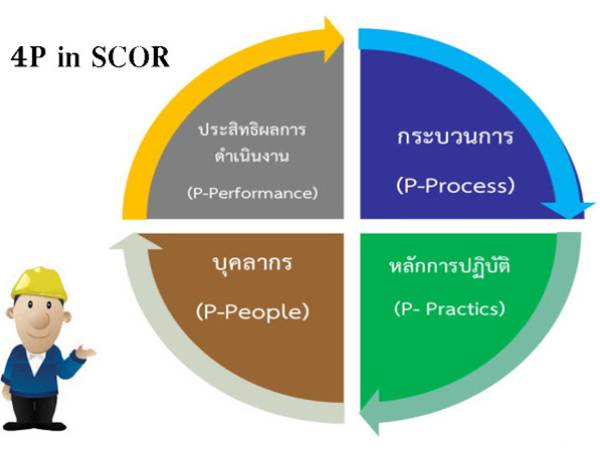 4P in SCOR

ประสิทธิผลการดำเนินงาน

(P-Performance)

กระบวนการ

(P-Process)

บุคลากร

(P-People)

หลักการปฏิบัติ

(P- Practics)